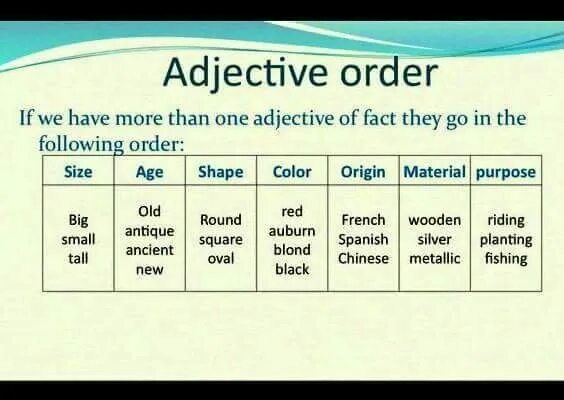 Adjective order

If we have more than one adjective of fact they go in the following order:

| Size | Age | Shape | Color | Origin | Material | purpose |
|---|---|---|---|---|---|---|
| Big small tall | Old antique ancient new | Round square oval | red auburn blond black | French Spanish Chinese | wooden silver metallic | riding planting fishing |